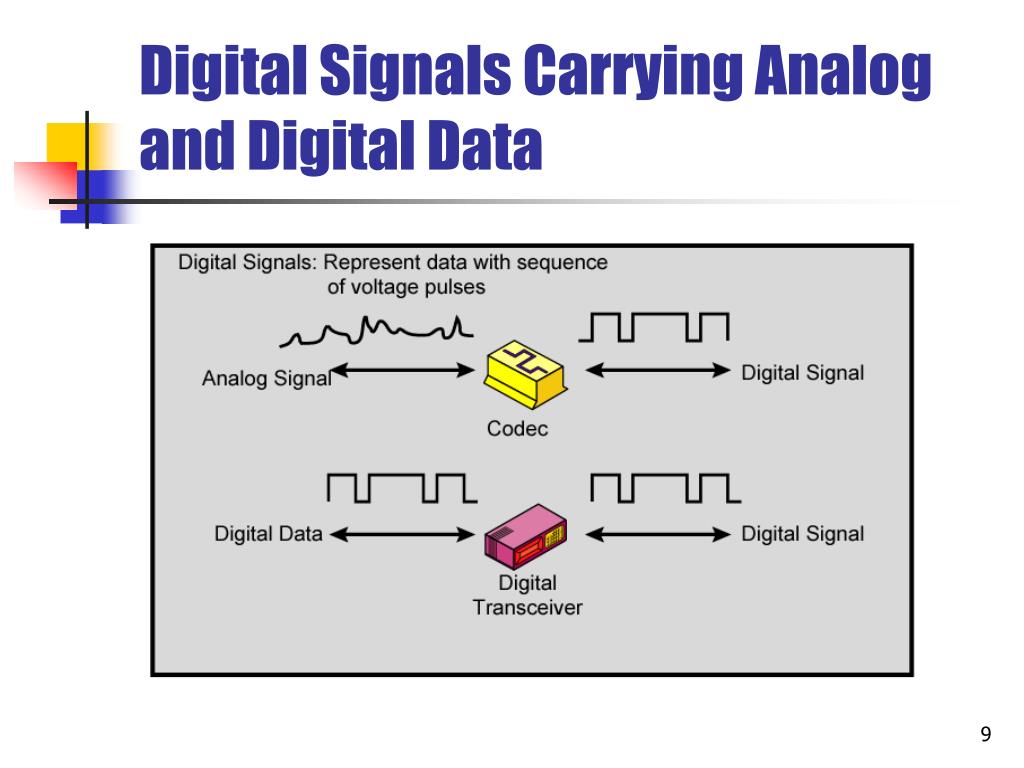 Digital Signals Carrying Analog and Digital Data

Digital Signals: Represent data with sequence of voltage pulses

Analog Signal

Codec

Digital Signal

Digital Data

Digital Transceiver

Digital Signal

9